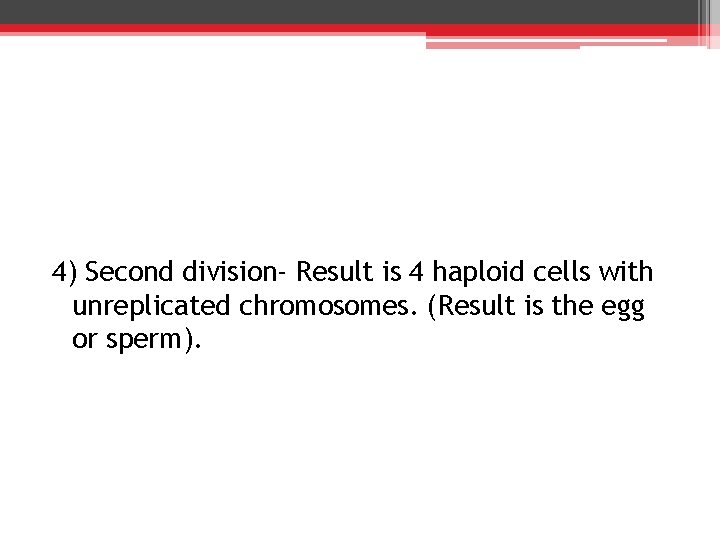 4) Second division- Result is 4 haploid cells with unreplicated chromosomes. (Result is the egg or sperm).